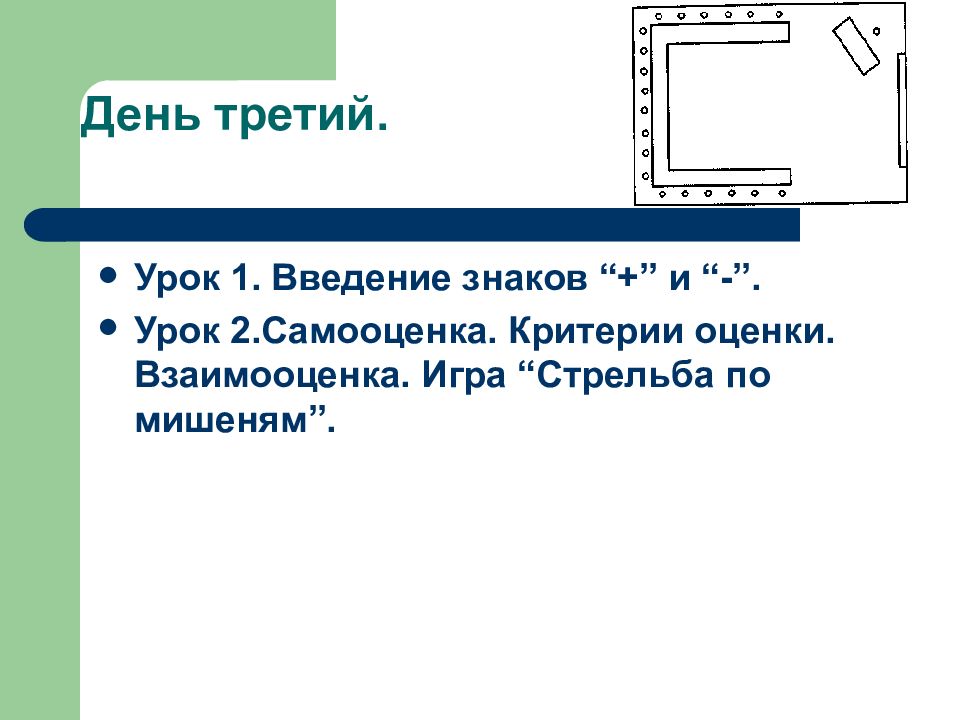 День третий.

- Урок 1. Введение знаков “+” и “-”.
- Урок 2.Самооценка. Критерии оценки. Взаимооценка. Игра “Стрельба по мишеням”.